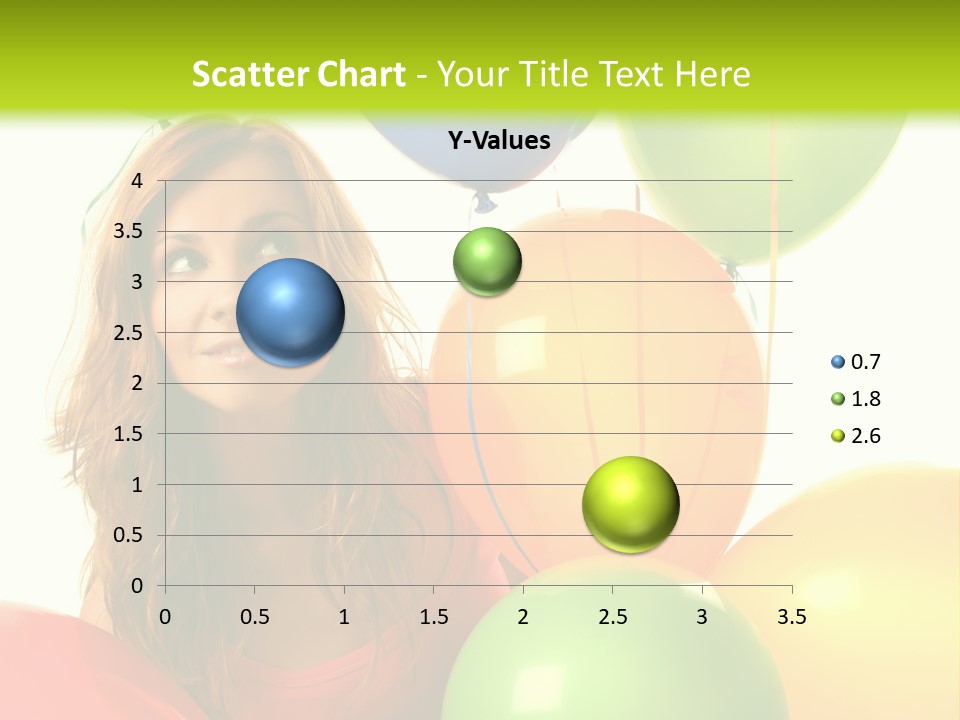 Scatter Chart - Your Title Text Here

Y-Values

4
3.5
3
2.5
2
1.5
1
0.5
0

0 0.5 1 1.5 2 2.5 3 3.5

0.7
1.8
2.6